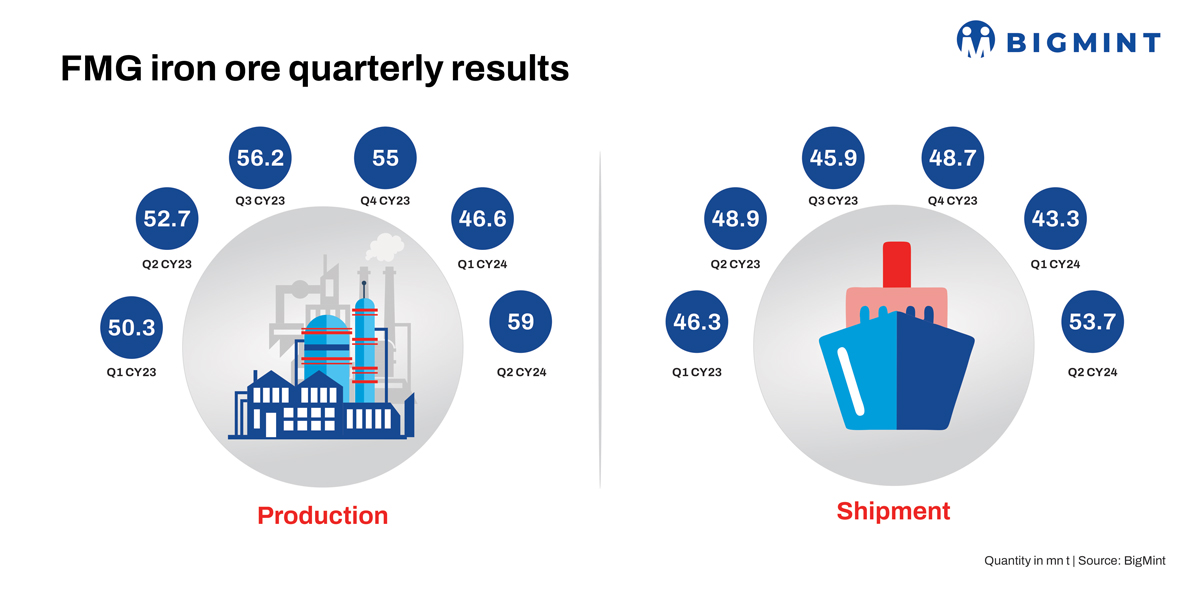 BIGMINT

FMG iron ore quarterly results

50.3
Q1 CY23

52.7
Q2 CY23

56.2
Q3 CY23

55
Q4 CY23

46.6
Q1 CY24

59
Q2 CY24

Production

46.3
Q1 CY23

48.9
Q2 CY23

45.9
Q3 CY23

48.7
Q4 CY23

43.3
Q1 CY24

53.7
Q2 CY24

Shipment

Quantity in mn t | Source: BigMint